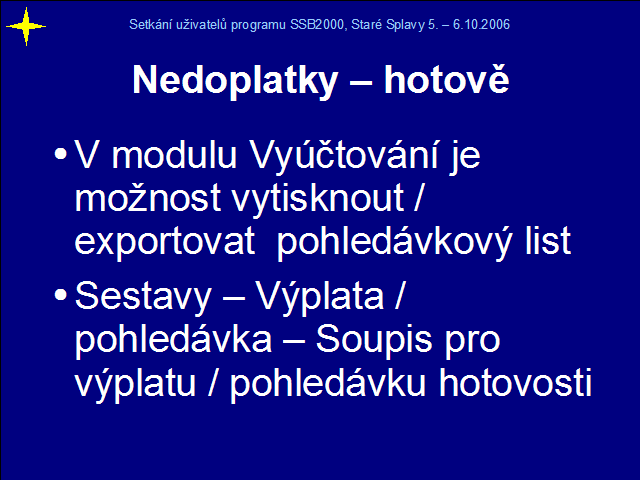 Setkání uživatelů programu SSB2000, Staré Splavy 5. – 6.10.2006

Nedoplatky – hotově

• V modulu Vyúčtování je možnost vytisknout / exportovat pohledávkový list

• Sestavy – Výplata / pohledávka – Soupis pro výplatu / pohledávku hotovosti